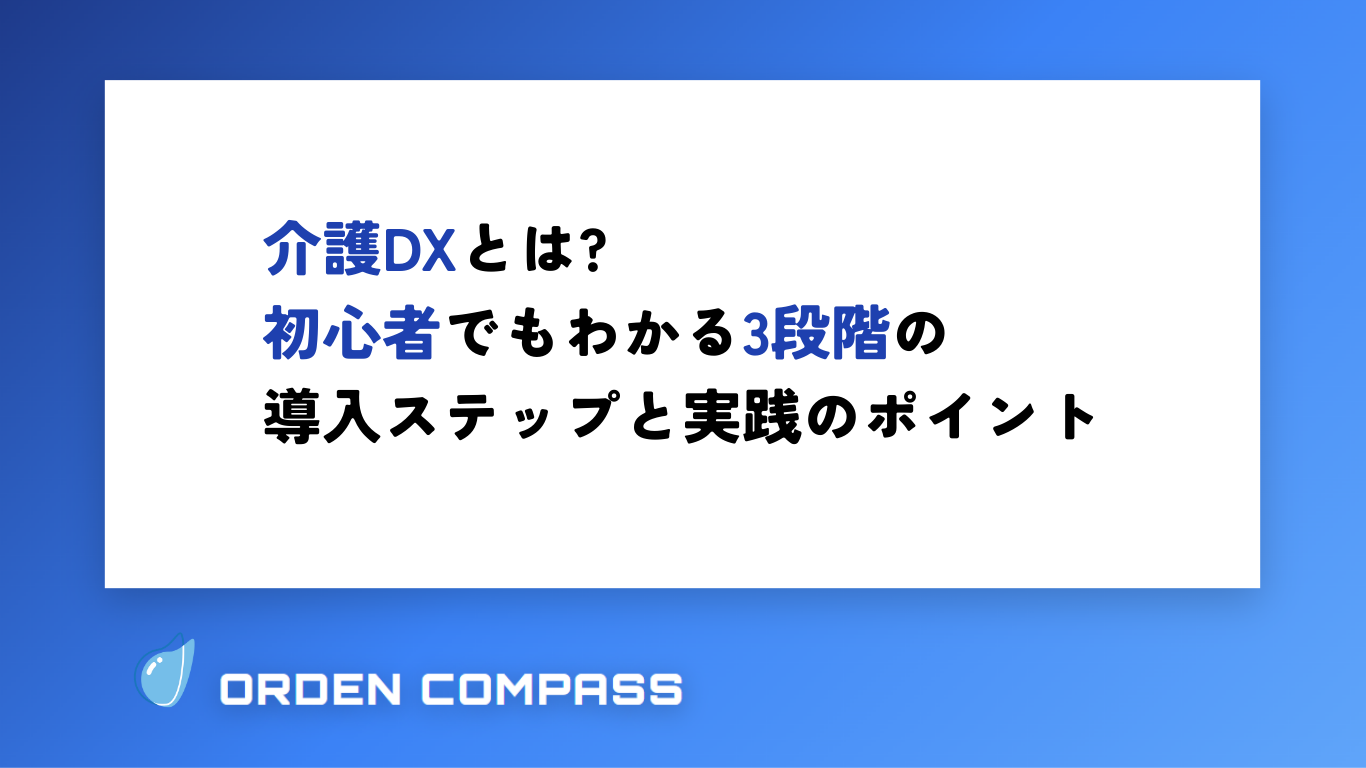 介護DXとは?
初心者でもわかる3段階の
導入ステップと実践のポイント

ORDEN COMPASS